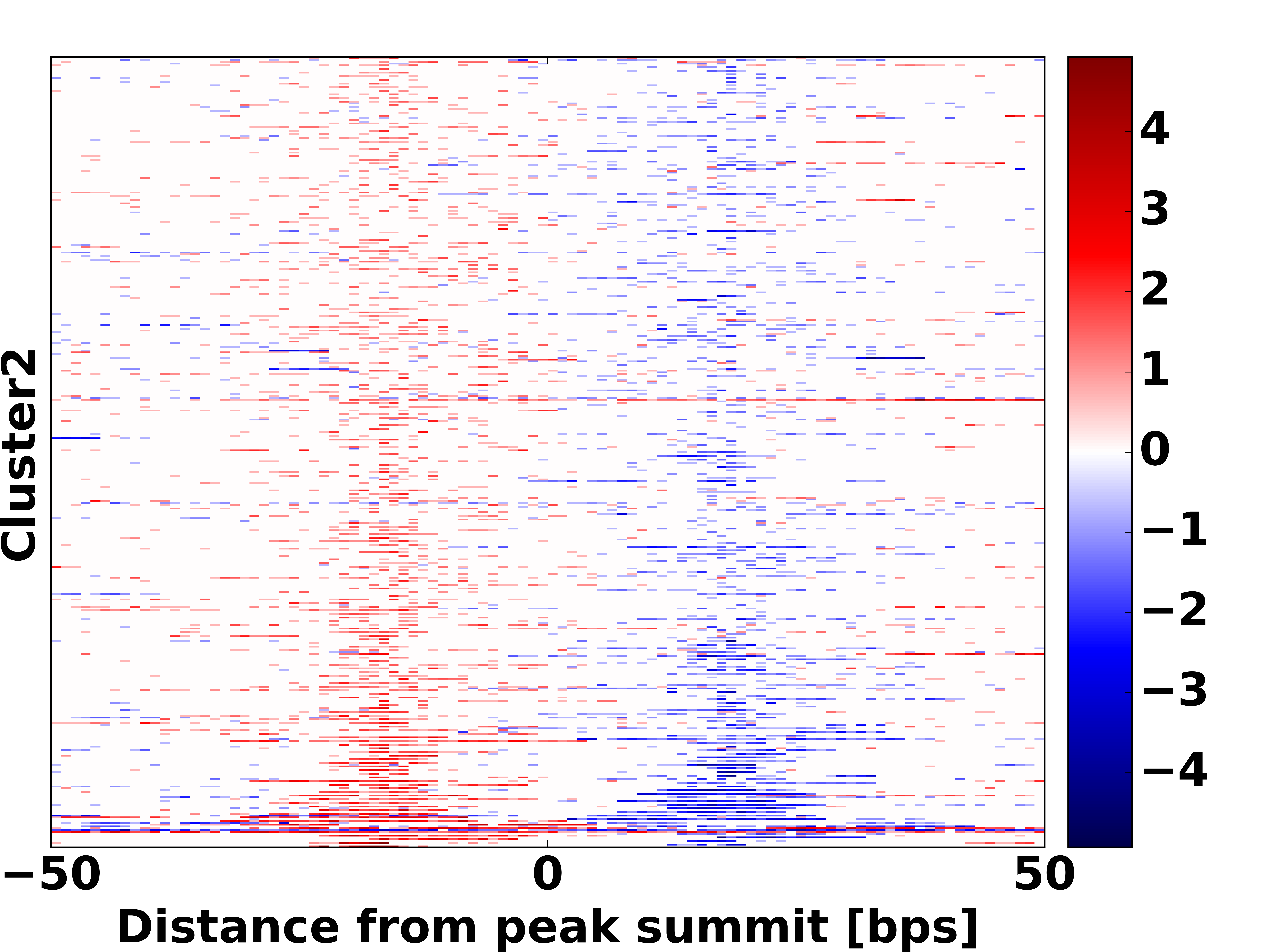 Cluster2

−50

0

50

Distance from peak summit [bps]

4
3
2
1
0
−1
−2
−3
−4